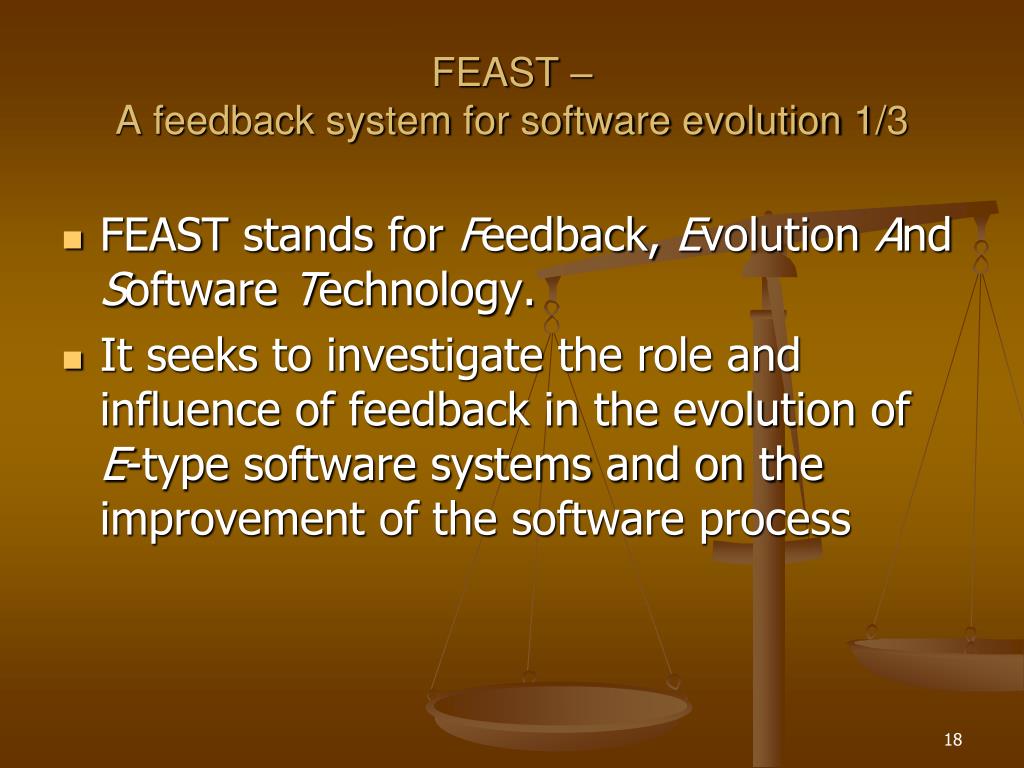 FEAST –
A feedback system for software evolution 1/3

- FEAST stands for Feedback, Evolution And Software Technology.
- It seeks to investigate the role and influence of feedback in the evolution of E-type software systems and on the improvement of the software process

18